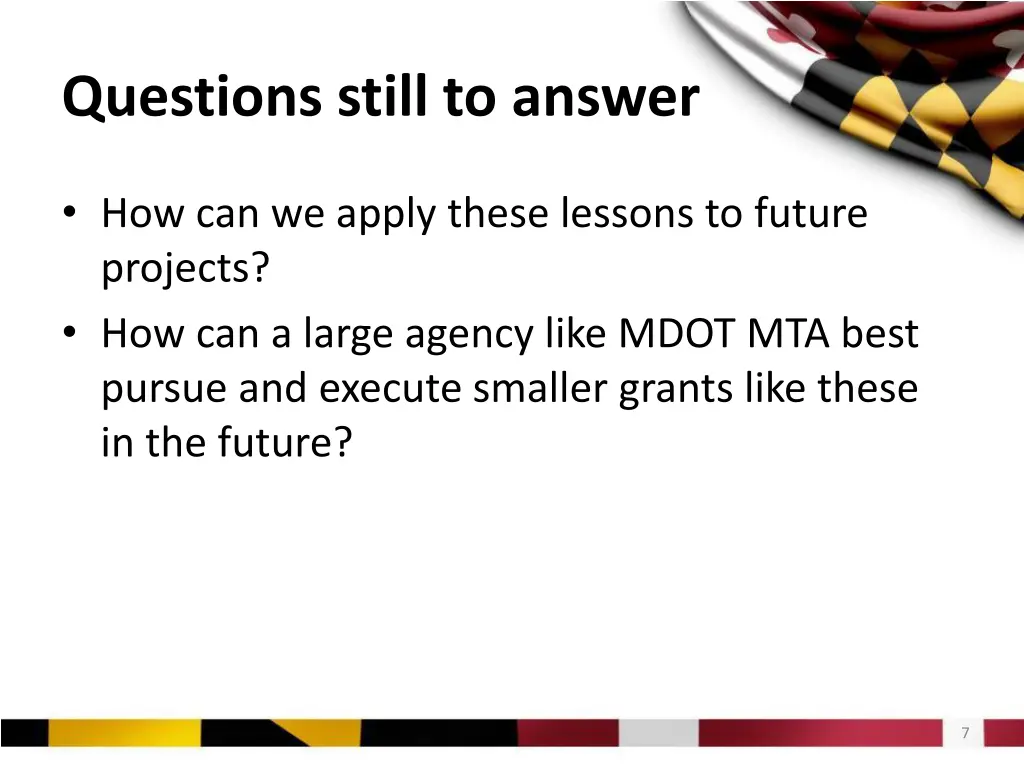 Questions still to answer

• How can we apply these lessons to future projects?
• How can a large agency like MDOT MTA best pursue and execute smaller grants like these in the future?

7